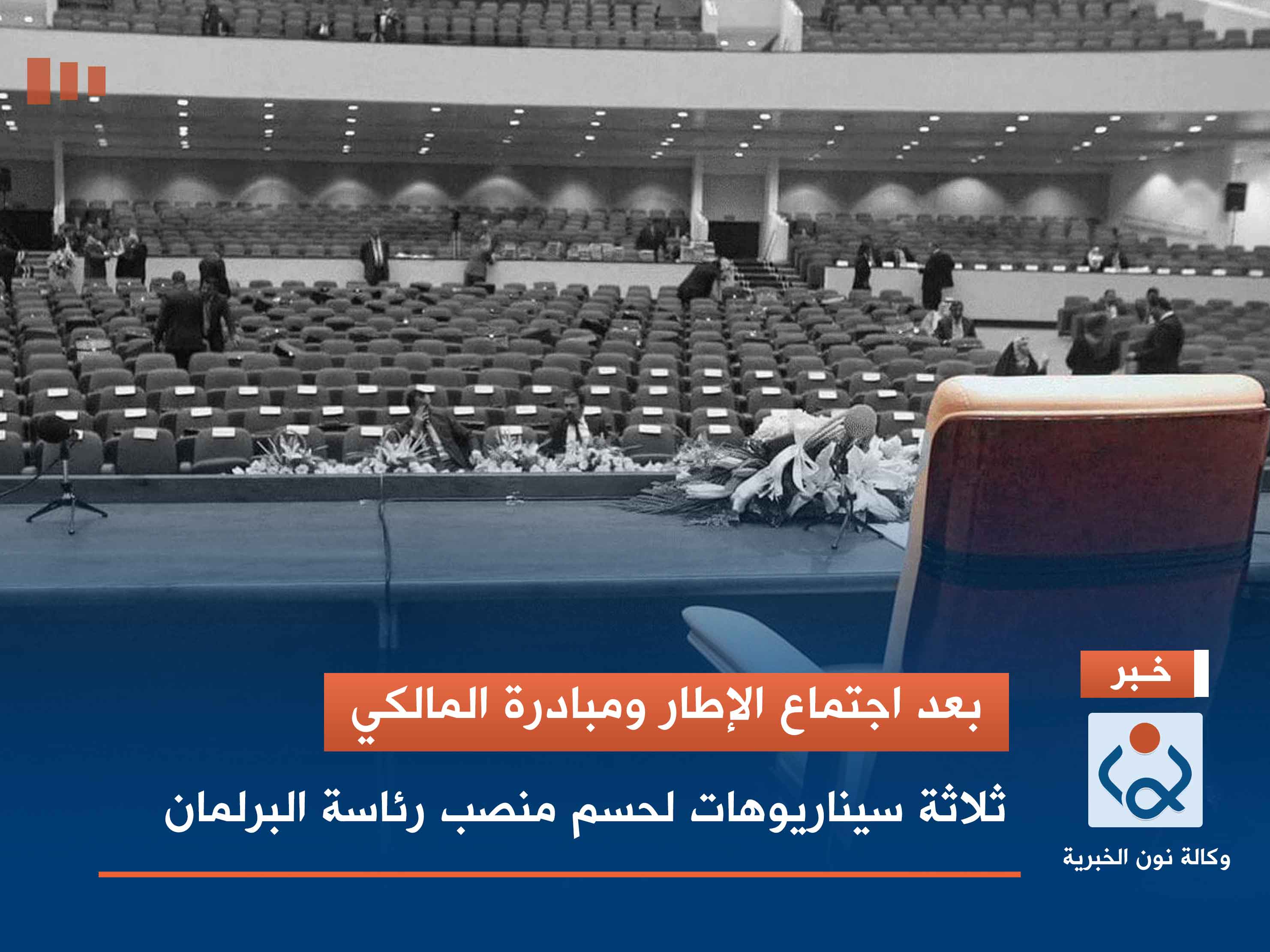 خبر

بعد اجتماع الإطار ومبادرة المالكي

ثلاثة سيناريوهات لحسم منصب رئاسة البرلمان

وكالة نون الخبرية